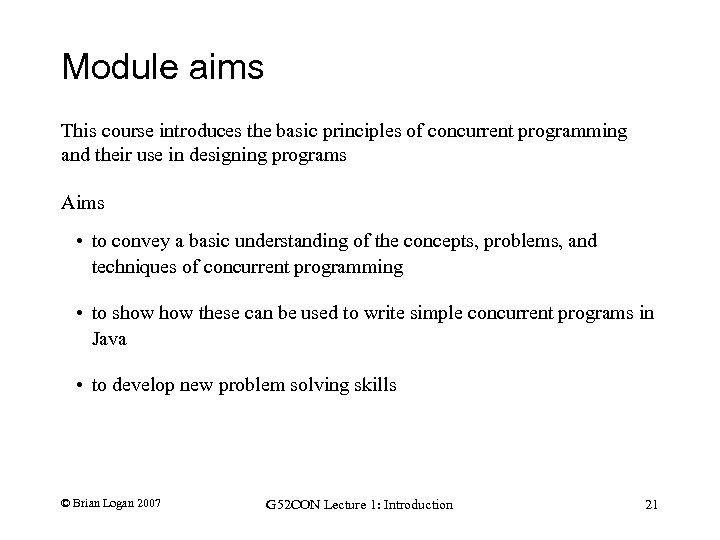 Module aims

This course introduces the basic principles of concurrent programming and their use in designing programs

Aims

• to convey a basic understanding of the concepts, problems, and techniques of concurrent programming

• to show how these can be used to write simple concurrent programs in Java

• to develop new problem solving skills

© Brian Logan 2007

G52CON Lecture 1: Introduction

21